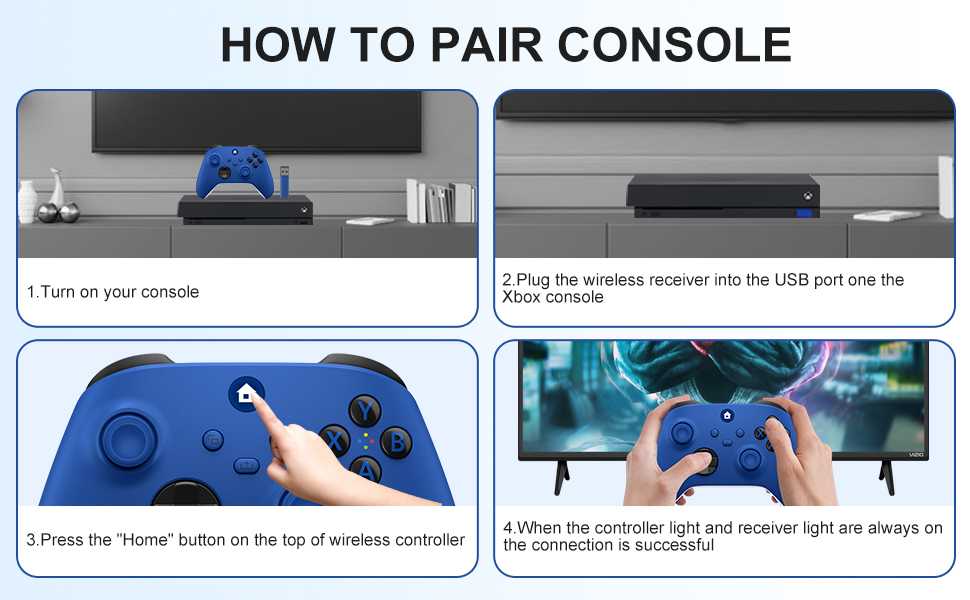 HOW TO PAIR CONSOLE

1.Turn on your console

2.Plug the wireless receiver into the USB port one the Xbox console

Y
X
B
A

3.Press the "Home" button on the top of wireless controller

VIZIO

4.When the controller light and receiver light are always on the connection is successful